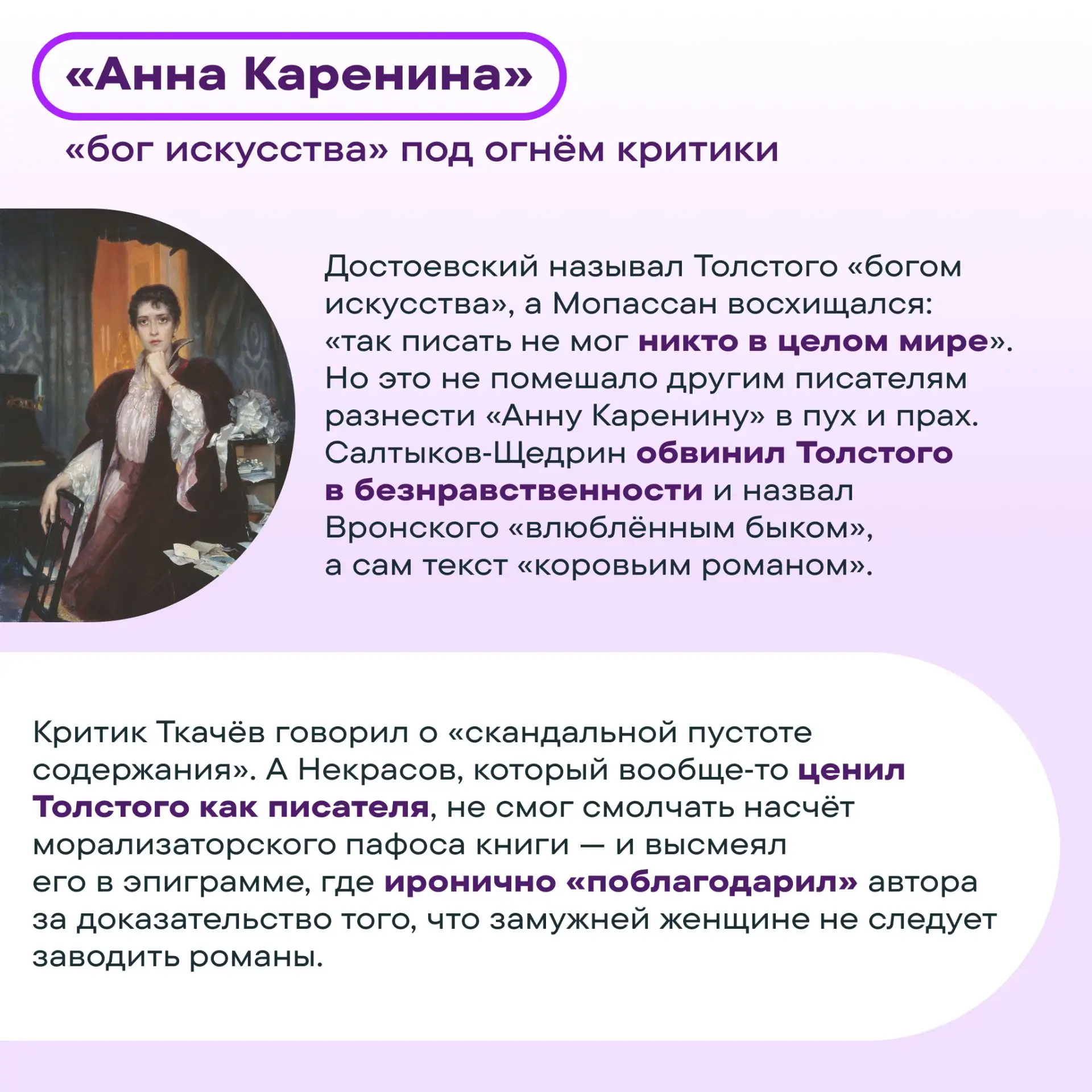 «Анна Каренина»

«бог искусства» под огнём критики

Достоевский называл Толстого «богом искусства», а Мопассан восхищался: «так писать не мог никто в целом мире». Но это не помешало другим писателям разнести «Анну Каренину» в пух и прах. Салтыков-Щедрин обвинил Толстого в безнравственности и назвал Вронского «влюблённым быком», а сам текст «коровьим романом».

Критик Ткачёв говорил о «скандальной пустоте содержания». А Некрасов, который вообще-то ценил Толстого как писателя, не смог смолчать насчёт морализаторского пафоса книги — и высмеял его в эпиграмме, где иронично «поблагодарил» автора за доказательство того, что замужней женщине не следует заводить романы.